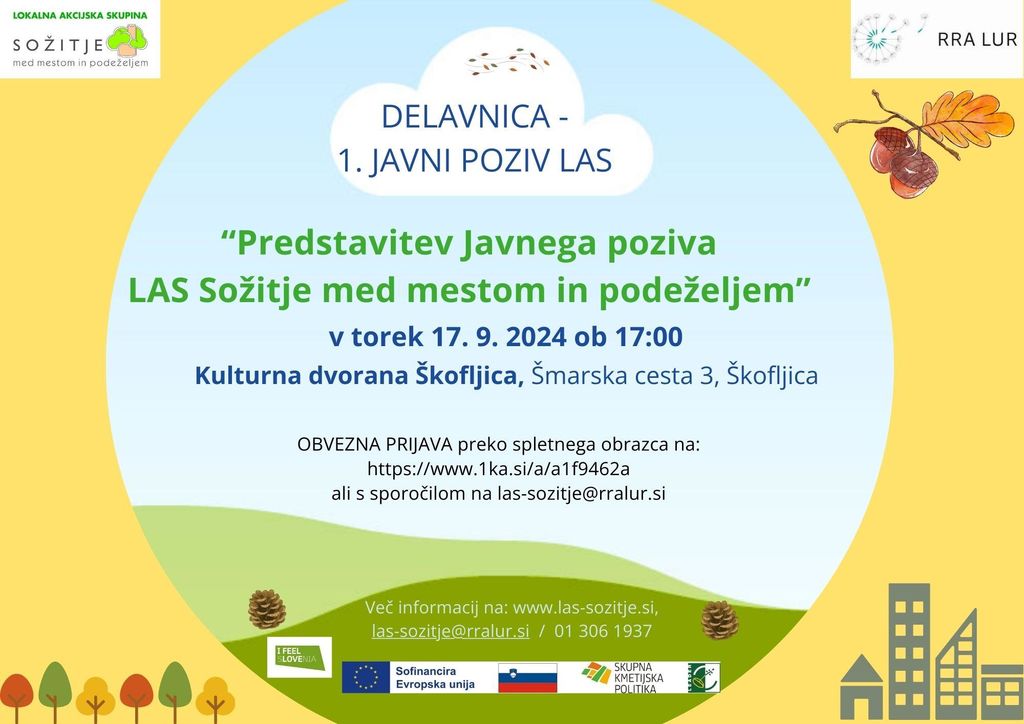 LOKALNA AKCIJSKA SKUPINA
SOŽITJE
med mestom in podeželjem

RRA LUR

DELAVNICA -
1. JAVNI POZIV LAS

“Predstavitev Javnega poziva LAS Sožitje med mestom in podeželjem”

v torek 17. 9. 2024 ob 17:00

Kulturna dvorana Škofljica, Šmarska cesta 3, Škofljica

OBVEZNA PRIJAVA preko spletnega obrazca na:
https://www.1ka.si/a/a1f9462a
ali s sporočilom na las-sozitje@rralur.si

Več informacij na: www.las-sozitje.si,
las-sozitje@rralur.si / 01 306 1937

I FEEL SLOVENIA

Sofinancira Evropska unija

SKUPNA KMETIJSKA POLITIKA